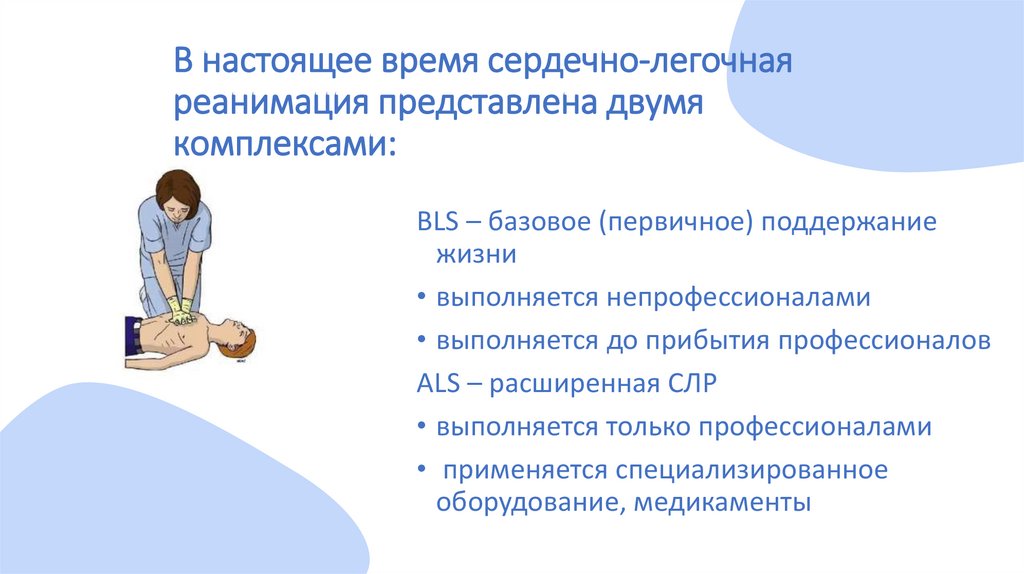 В настоящее время сердечно-легочная реанимация представлена двумя комплексами:

BLS – базовое (первичное) поддержание жизни

• выполняется непрофессионалами

• выполняется до прибытия профессионалов

ALS – расширенная СЛР

• выполняется только профессионалами

• применяется специализированное оборудование, медикаменты